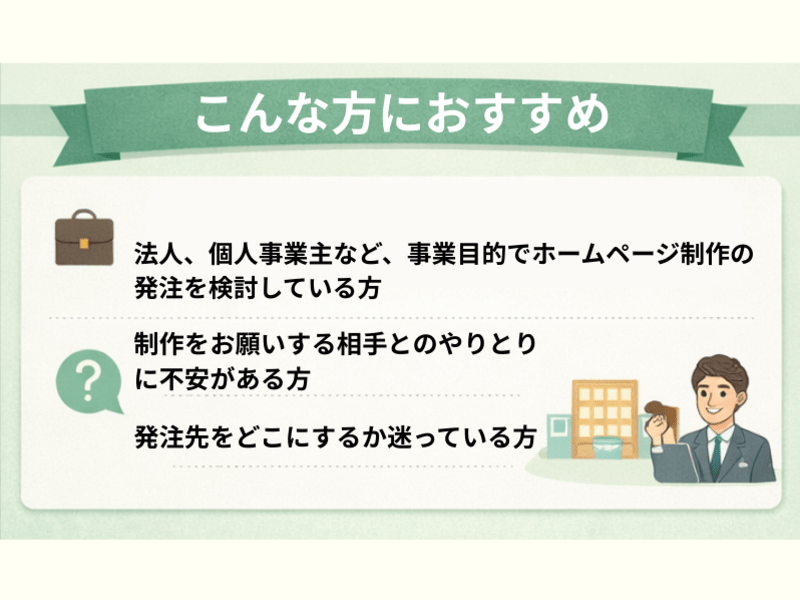 こんな方におすすめ

法人、個人事業主など、事業目的でホームページ制作の発注を検討している方

?

制作をお願いする相手とのやりとりに不安がある方

発注先をどこにするか迷っている方